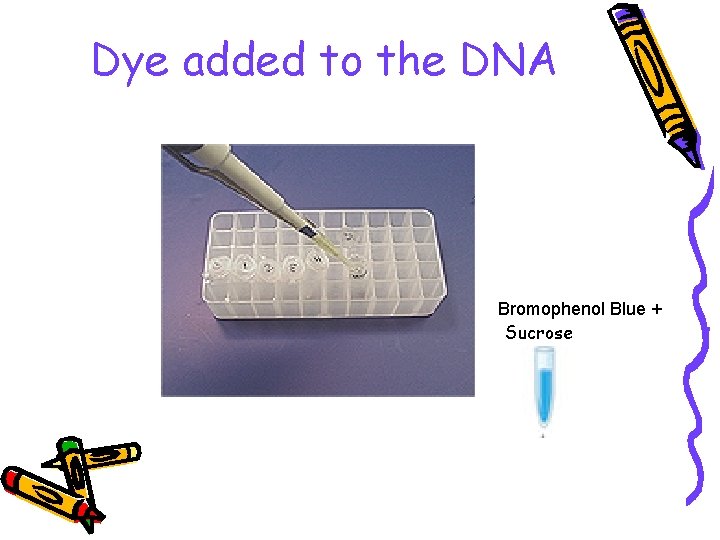 Dye added to the DNA

Bromophenol Blue + Sucrose